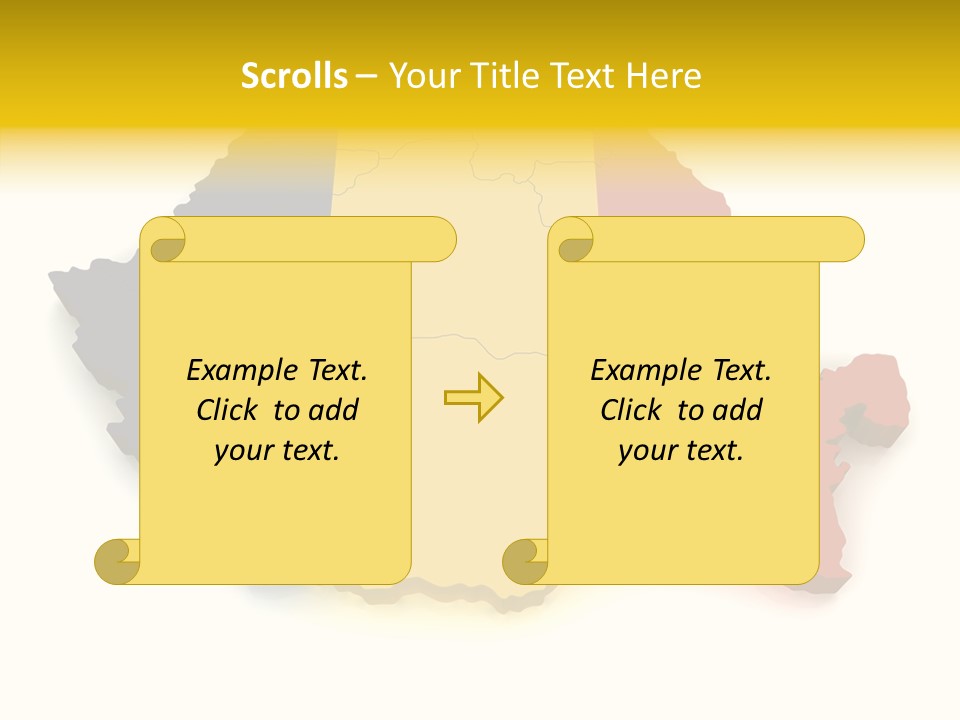 Scrolls – Your Title Text Here

Example Text. Click to add your text.

Example Text. Click to add your text.